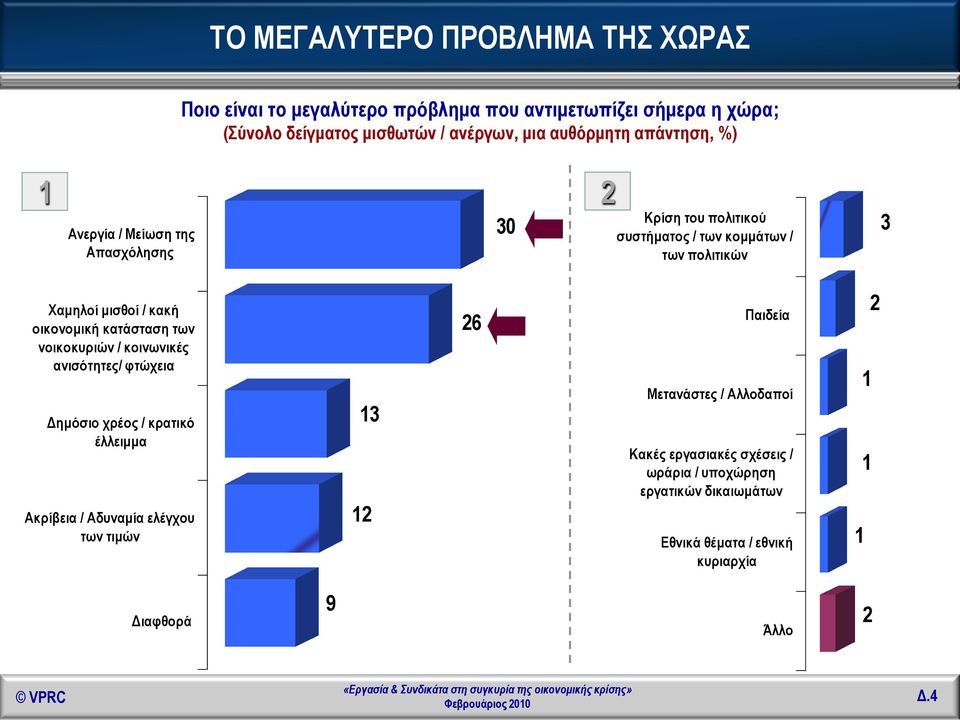 ΤΟ ΜΕΓΑΛΥΤΕΡΟ ΠΡΟΒΛΗΜΑ ΤΗΣ ΧΩΡΑΣ

Ποιο είναι το μεγαλύτερο πρόβλημα που αντιμετωπίζει σήμερα η χώρα;
(Σύνολο δείγματος μισθωτών / ανέργων, μια αυθόρμητη απάντηση, %)

1

Ανεργία / Μείωση της Απασχόλησης 30

Χαμηλοί μισθοί / κακή οικονομική κατάσταση των νοικοκυριών / κοινωνικές ανισότητες/ φτώχεια 26

Δημόσιο χρέος / κρατικό έλλειμμα 13

Ακρίβεια / Αδυναμία ελέγχου των τιμών 12

Διαφθορά 9

2

Κρίση του πολιτικού συστήματος / των κομμάτων / των πολιτικών 3

Παιδεία 2

Μετανάστες / Αλλοδαποί 1

Κακές εργασιακές σχέσεις / ωράρια / υποχώρηση εργατικών δικαιωμάτων 1

Εθνικά θέματα / εθνική κυριαρχία 1

Άλλο 2

© VPRC

«Εργασία & Συνδικάτα στη συγκυρία της οικονομικής κρίσης»
Φεβρουάριος 2010

Δ.4